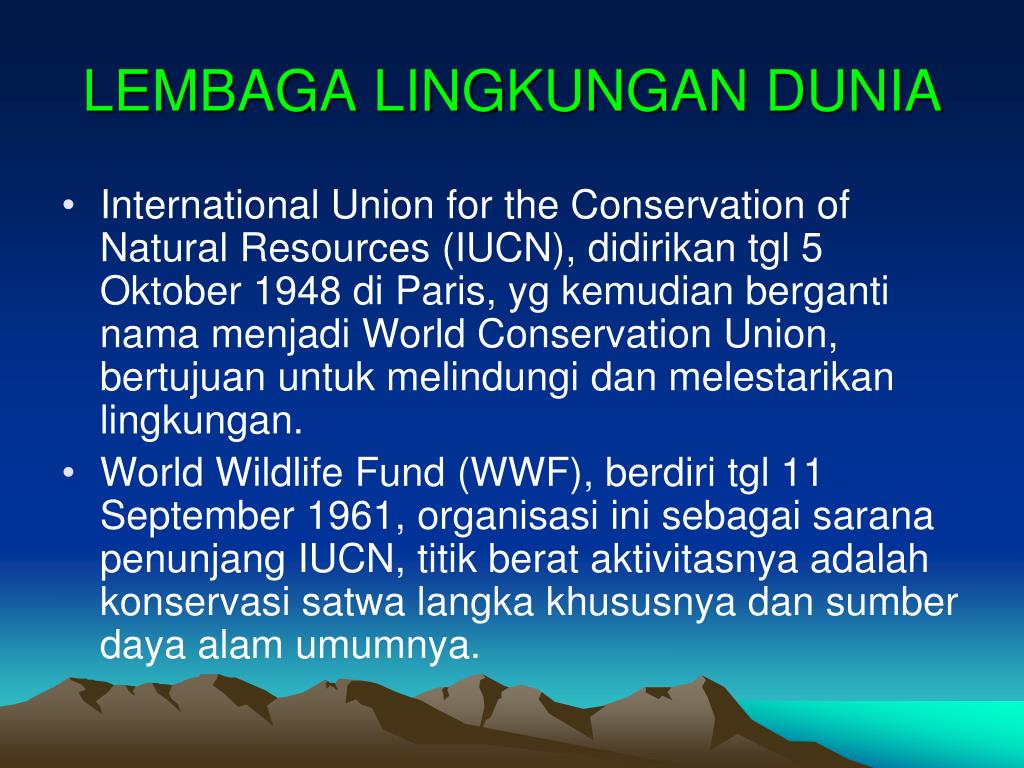 LEMBAGA LINGKUNGAN DUNIA

• International Union for the Conservation of Natural Resources (IUCN), didirikan tgl 5 Oktober 1948 di Paris, yg kemudian berganti nama menjadi World Conservation Union, bertujuan untuk melindungi dan melestarikan lingkungan.
• World Wildlife Fund (WWF), berdiri tgl 11 September 1961, organisasi ini sebagai sarana penunjang IUCN, titik berat aktivitasnya adalah konservasi satwa langka khususnya dan sumber daya alam umumnya.